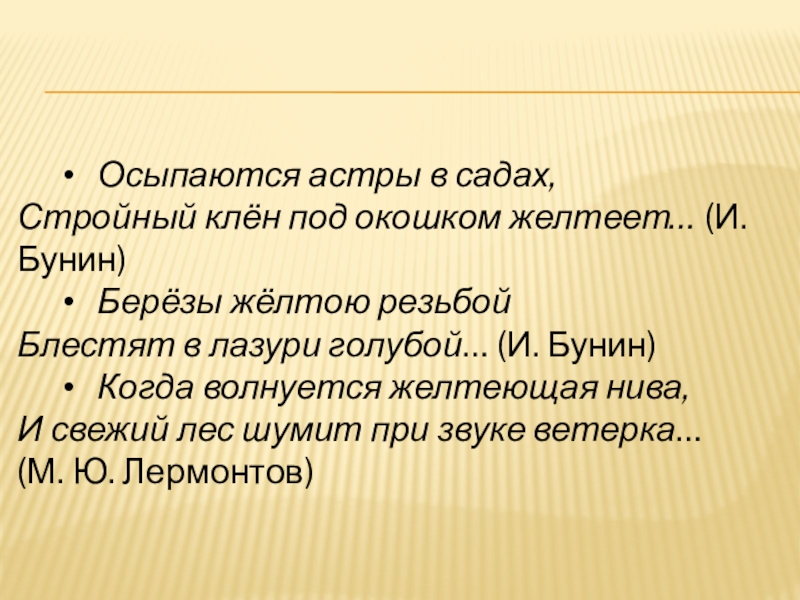 • Осыпаются астры в садах,
Стройный клён под окошком желтеет… (И. Бунин)

• Берёзы жёлтою резьбой
Блестят в лазури голубой… (И. Бунин)

• Когда волнуется желтеющая нива,
И свежий лес шумит при звуке ветерка…
(М. Ю. Лермонтов)